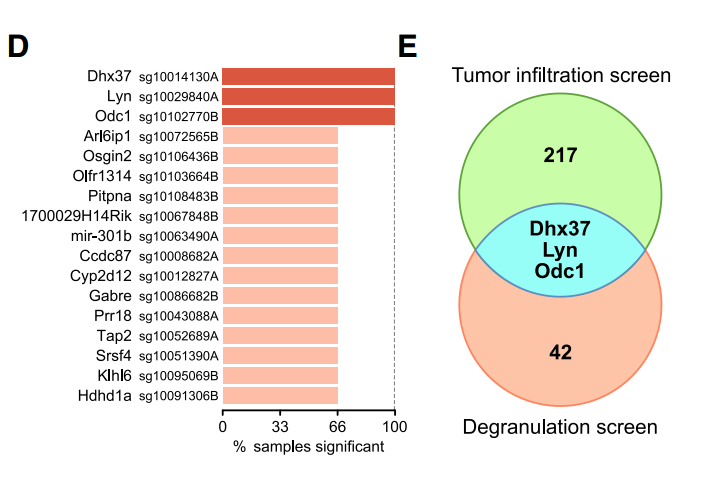 D

Dhx37 sg10014130A
Lyn sg10029840A
Odc1 sg10102770B
Arl6ip1 sg10072565B
Osgin2 sg10106436B
Olfr1314 sg10103664B
Pitpna sg10108483B
1700029H14Rik sg10067848B
mir-301b sg10063490A
Ccdc87 sg10008682A
Cyp2d12 sg10012827A
Gabre sg10086682B
Prr18 sg10043088A
Tap2 sg10052689A
Srsf4 sg10051390A
Klhl6 sg10095069B
Hdhd1a sg10091306B

0 33 66 100
% samples significant

E

Tumor infiltration screen

217

Dhx37
Lyn
Odc1

42

Degranulation screen